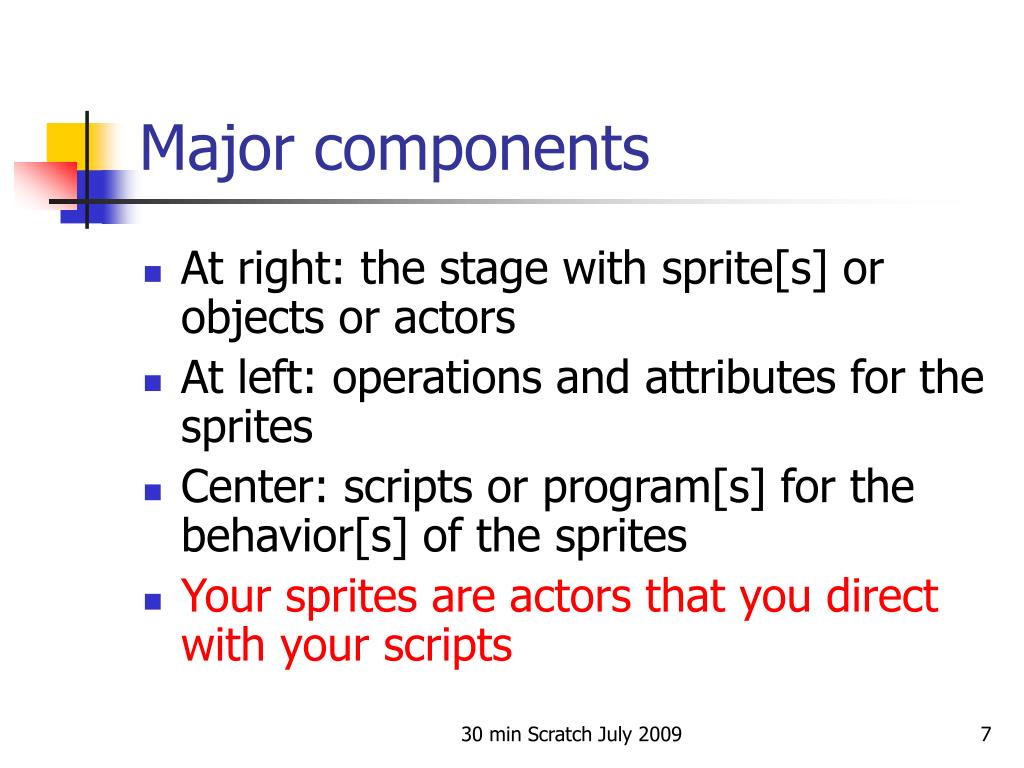 Major components

- At right: the stage with sprite[s] or objects or actors
- At left: operations and attributes for the sprites
- Center: scripts or program[s] for the behavior[s] of the sprites
- Your sprites are actors that you direct with your scripts

30 min Scratch July 2009

7